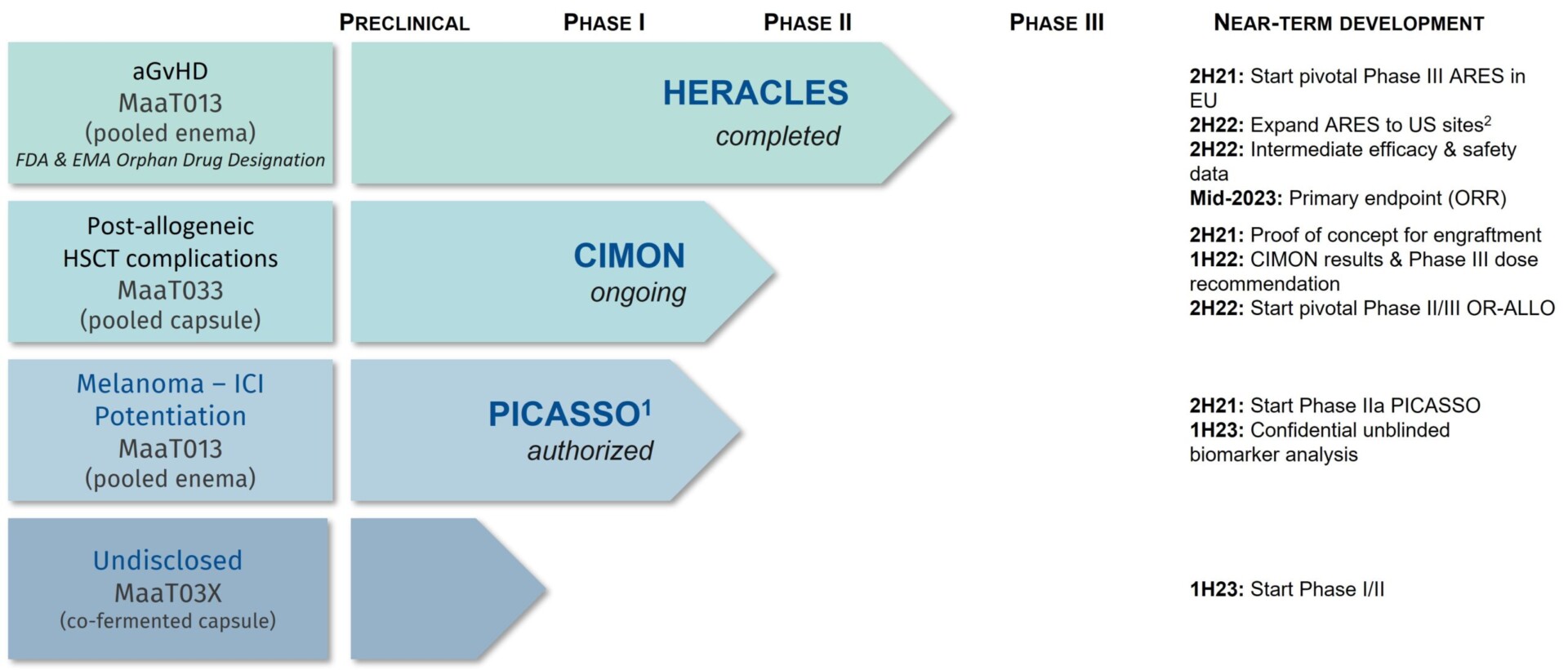 PRECLINICAL PHASE I PHASE II PHASE III NEAR-TERM DEVELOPMENT

aGvHD
MaaT013
(pooled enema)
FDA & EMA Orphan Drug Designation

HERACLES
completed

**2H21:** Start pivotal Phase III ARES in EU
**2H22:** Expand ARES to US sites$^2$
**2H22:** Intermediate efficacy & safety data
**Mid-2023:** Primary endpoint (ORR)

Post-allogeneic HSCT complications
MaaT033
(pooled capsule)

CIMON
ongoing

**2H21:** Proof of concept for engraftment
**1H22:** CIMON results & Phase III dose recommendation
**2H22:** Start pivotal Phase II/III OR-ALLO

Melanoma – ICI Potentiation
MaaT013
(pooled enema)

PICASSO$^1$
authorized

**2H21:** Start Phase IIa PICASSO
**1H23:** Confidential unblinded biomarker analysis

Undisclosed
MaaT03X
(co-fermented capsule)

**1H23:** Start Phase I/II